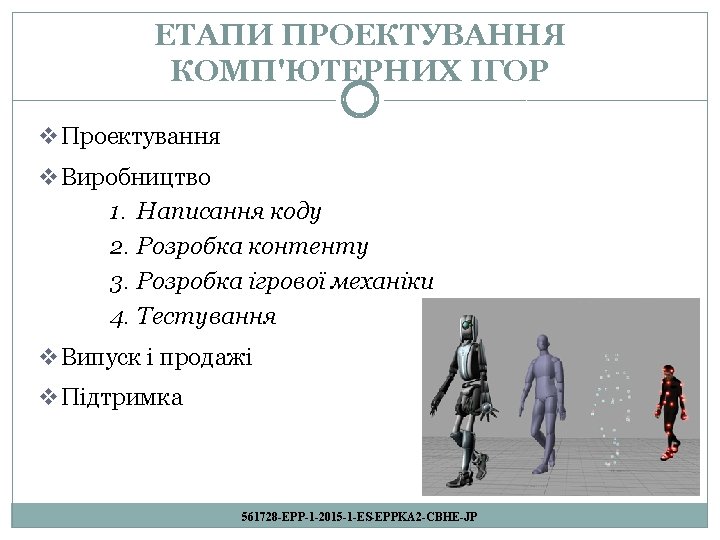 ЕТАПИ ПРОЕКТУВАННЯ КОМП'ЮТЕРНИХ ІГОР

❖ Проектування

❖ Виробництво

1. Написання коду
2. Розробка контенту
3. Розробка ігрової механіки
4. Тестування

❖ Випуск і продажі

❖ Підтримка

561728-EPP-1-2015-1-ES-EPPKA2-CBHE-JP